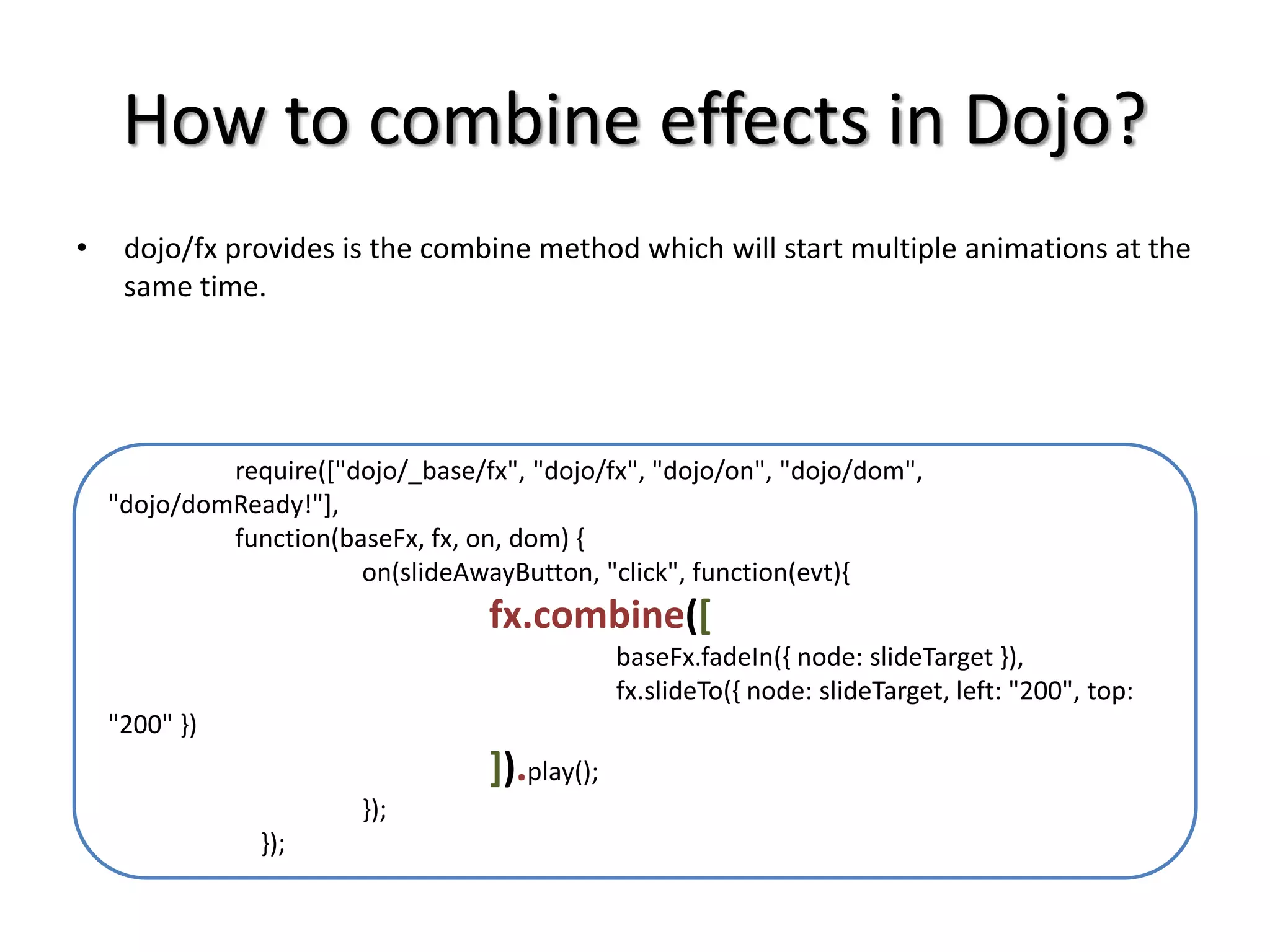 How to combine effects in Dojo?

• dojo/fx provides is the combine method which will start multiple animations at the same time.

require(["dojo/_base/fx", "dojo/fx", "dojo/on", "dojo/dom", "dojo/domReady!"],
function(baseFx, fx, on, dom) {
on(slideAwayButton, "click", function(evt){
fx.combine([
baseFx.fadeIn({ node: slideTarget }),
fx.slideTo({ node: slideTarget, left: "200", top: "200" })
]).play();
});
});